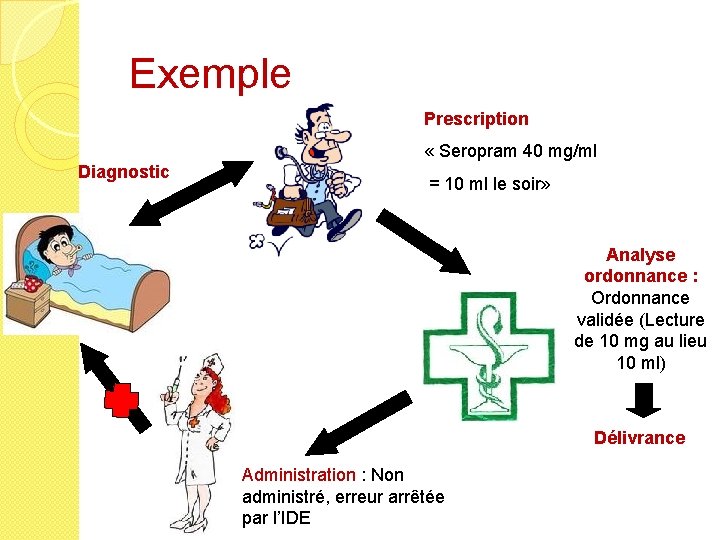 Exemple

Diagnostic

Prescription

« Seropram 40 mg/ml

= 10 ml le soir»

Analyse ordonnance :
Ordonnance validée (Lecture de 10 mg au lieu 10 ml)

Délivrance

Administration : Non administré, erreur arrêtée par l'IDE